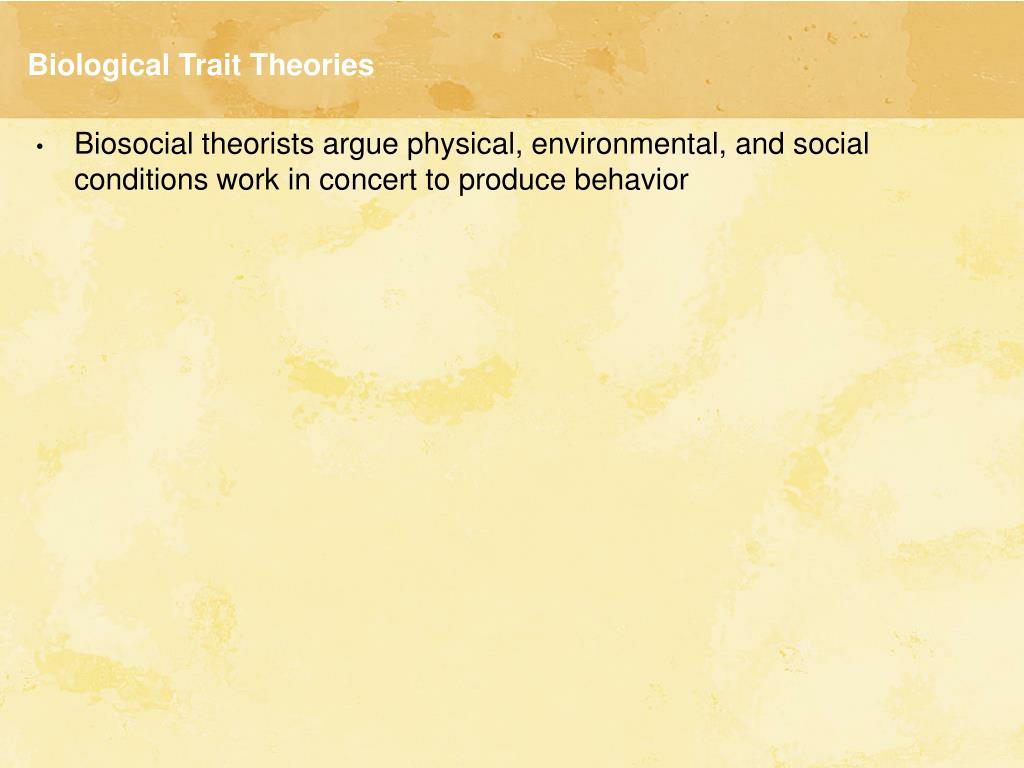 Biological Trait Theories

• Biosocial theorists argue physical, environmental, and social conditions work in concert to produce behavior